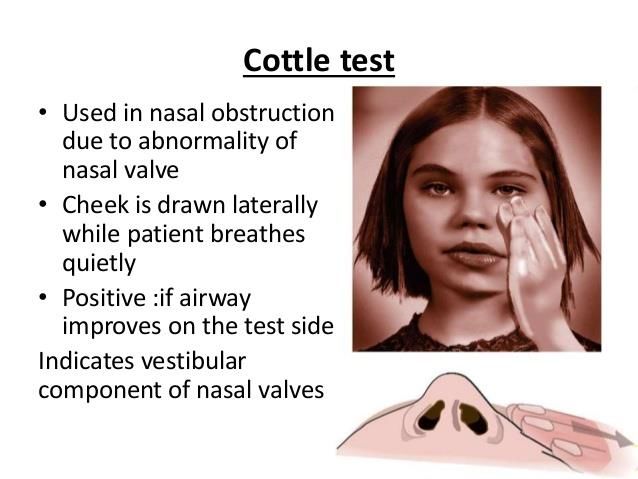 Cottle test

• Used in nasal obstruction due to abnormality of nasal valve
• Cheek is drawn laterally while patient breathes quietly
• Positive :if airway improves on the test side

Indicates vestibular component of nasal valves